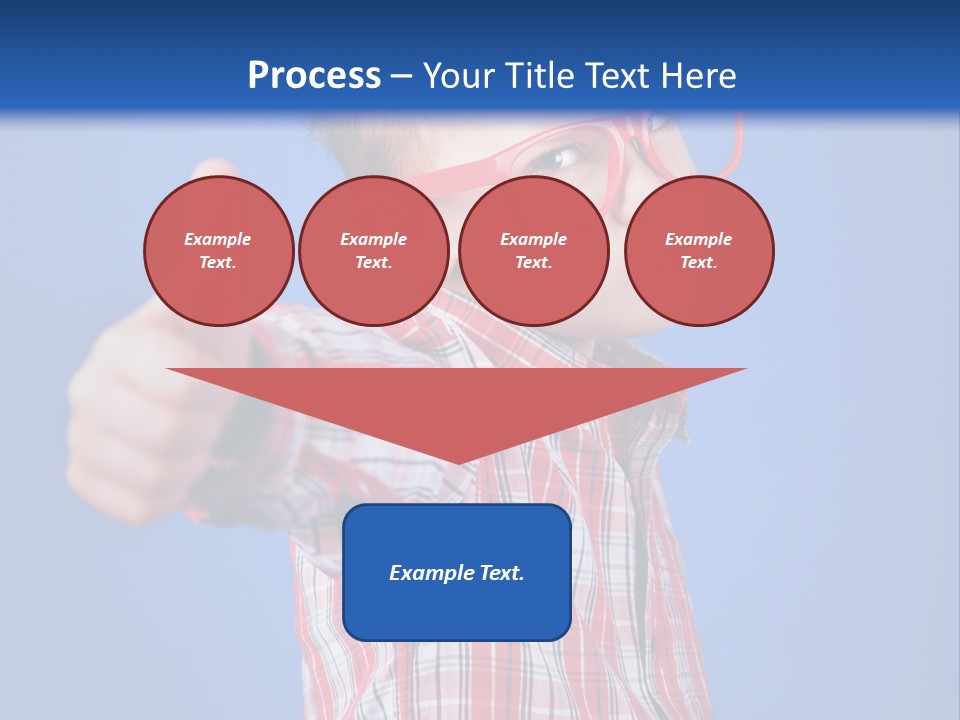 Process – Your Title Text Here

Example Text.

Example Text.

Example Text.

Example Text.

Example Text.